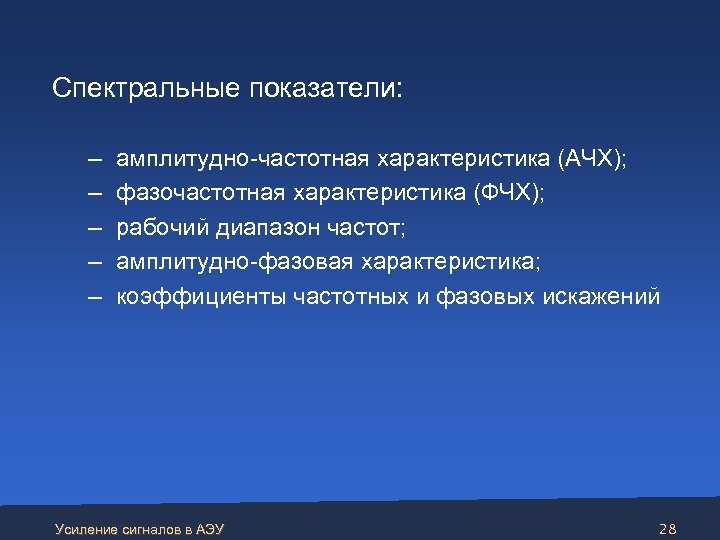 Спектральные показатели:

– амплитудно-частотная характеристика (АЧХ);
– фазочастотная характеристика (ФЧХ);
– рабочий диапазон частот;
– амплитудно-фазовая характеристика;
– коэффициенты частотных и фазовых искажений

Усиление сигналов в АЭУ

28